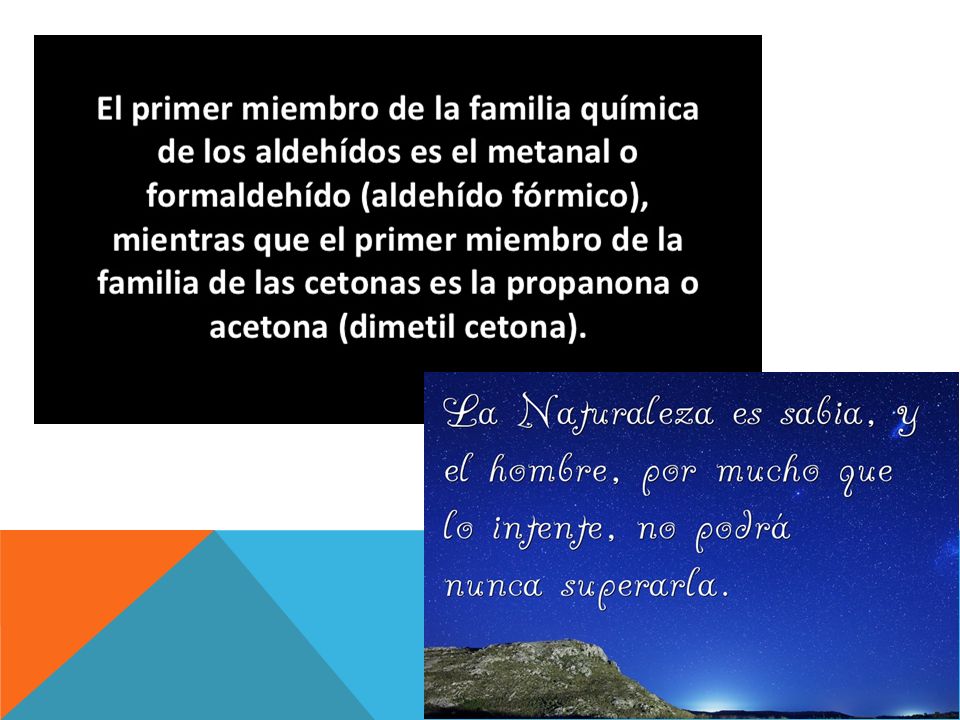 El primer miembro de la familia química de los aldehídos es el metanal o formaldehído (aldehído fórmico), mientras que el primer miembro de la familia de las cetonas es la propanona o acetona (dimetil cetona).

La Naturaleza es sabia, y el hombre, por mucho que lo intente, no podrá nunca superarla.